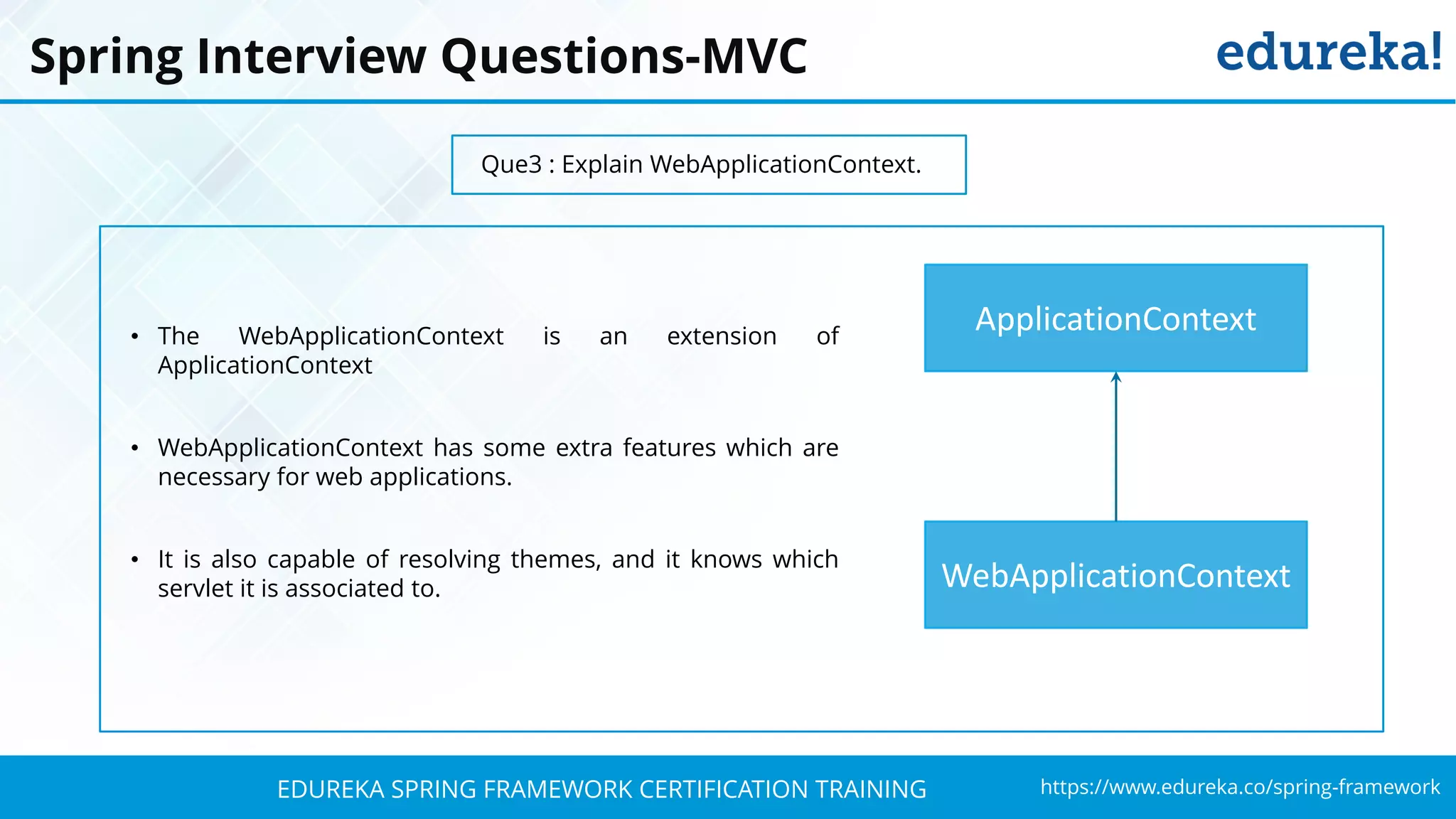 Spring Interview Questions-MVC

edureka!

Que3 : Explain WebApplicationContext.

• The WebApplicationContext is an extension of ApplicationContext

• WebApplicationContext has some extra features which are necessary for web applications.

• It is also capable of resolving themes, and it knows which servlet it is associated to.

ApplicationContext

WebApplicationContext

EDUREKA SPRING FRAMEWORK CERTIFICATION TRAINING

https://www.edureka.co/spring-framework